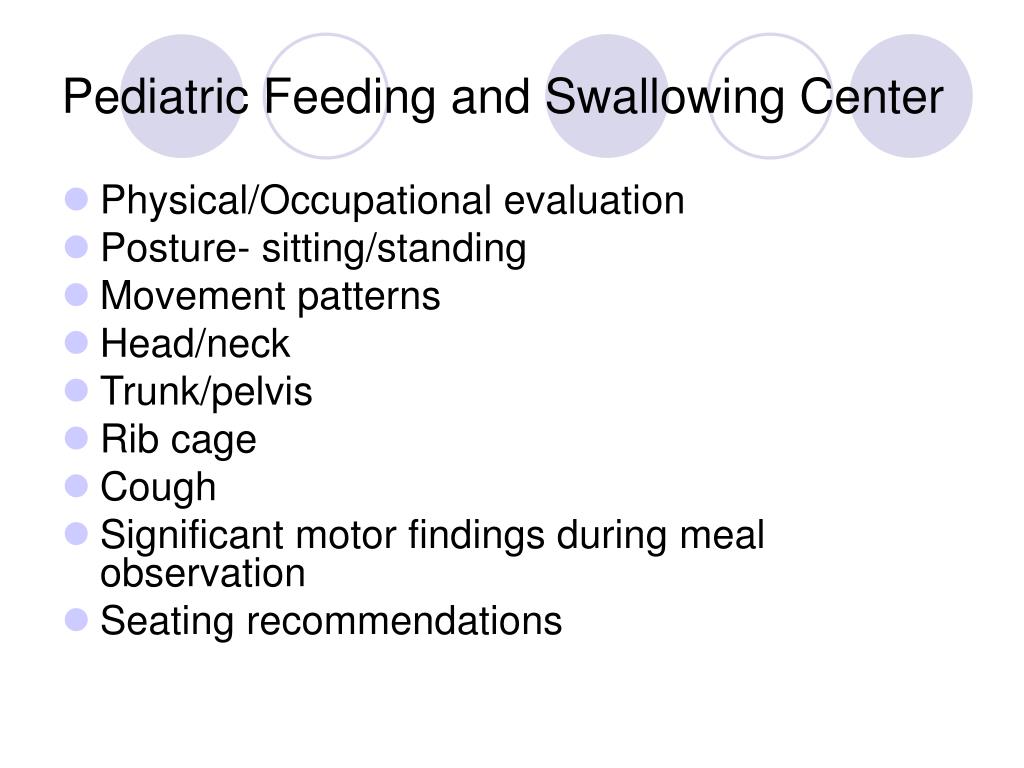 Pediatric Feeding and Swallowing Center

- Physical/Occupational evaluation
- Posture- sitting/standing
- Movement patterns
- Head/neck
- Trunk/pelvis
- Rib cage
- Cough
- Significant motor findings during meal observation
- Seating recommendations